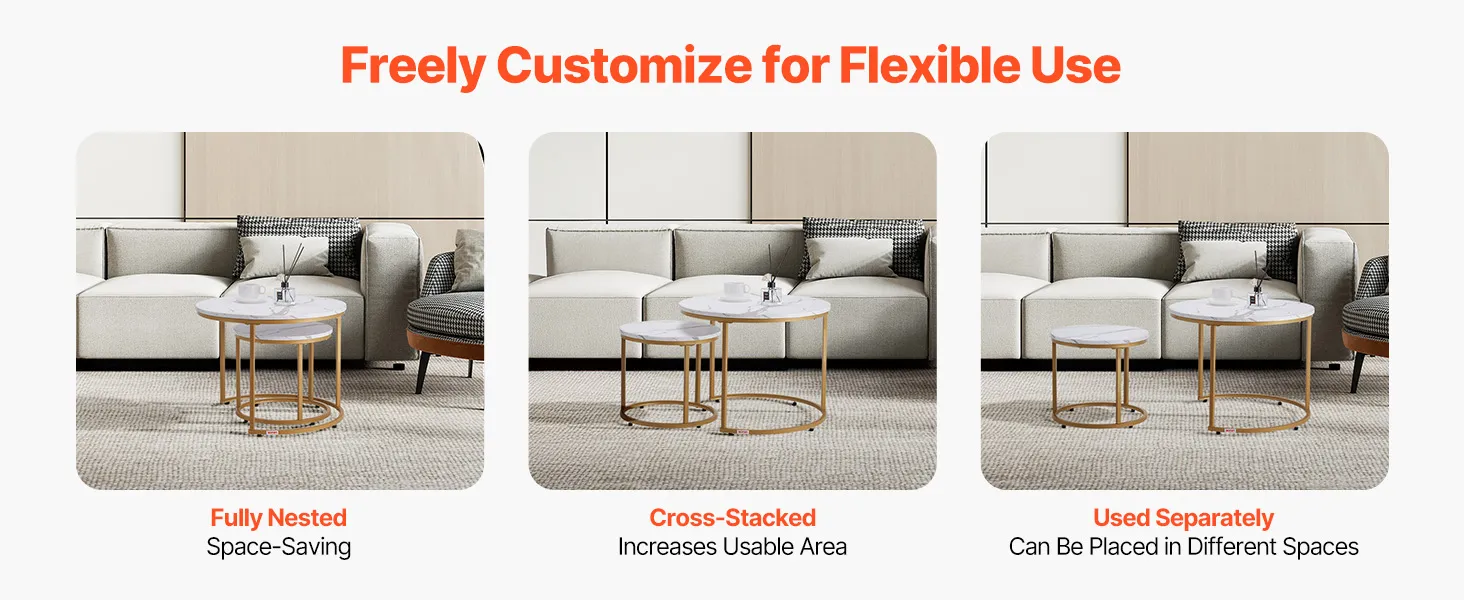 Freely Customize for Flexible Use

Fully Nested
Space-Saving

Cross-Stacked
Increases Usable Area

Used Separately
Can Be Placed in Different Spaces